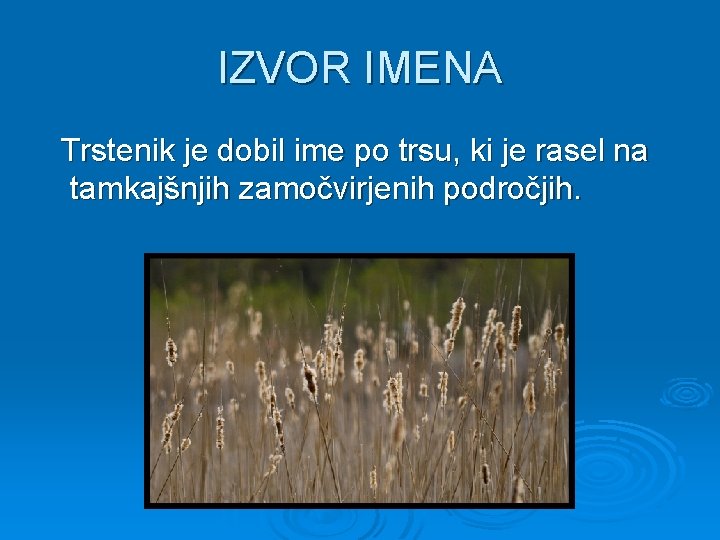 IZVOR IMENA

Trstenik je dobil ime po trsu, ki je rasel na tamkajšnjih zamočvirjenih področjih.